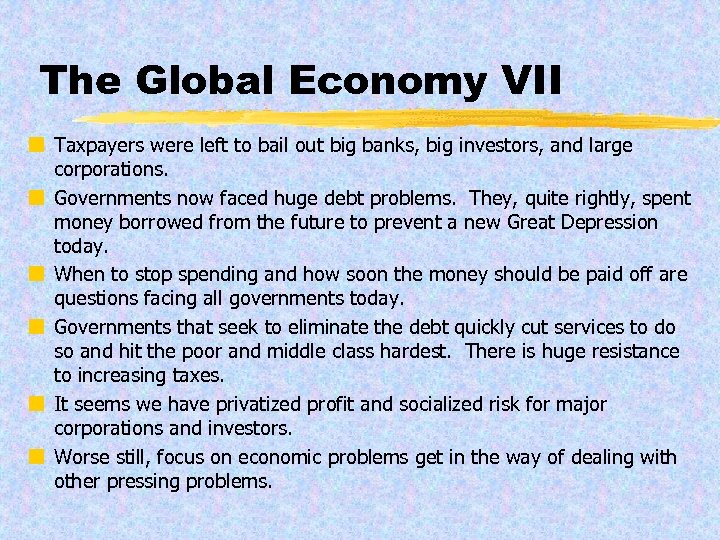 The Global Economy VII

Taxpayers were left to bail out big banks, big investors, and large corporations.

Governments now faced huge debt problems. They, quite rightly, spent money borrowed from the future to prevent a new Great Depression today.

When to stop spending and how soon the money should be paid off are questions facing all governments today.

Governments that seek to eliminate the debt quickly cut services to do so and hit the poor and middle class hardest. There is huge resistance to increasing taxes.

It seems we have privatized profit and socialized risk for major corporations and investors.

Worse still, focus on economic problems get in the way of dealing with other pressing problems.